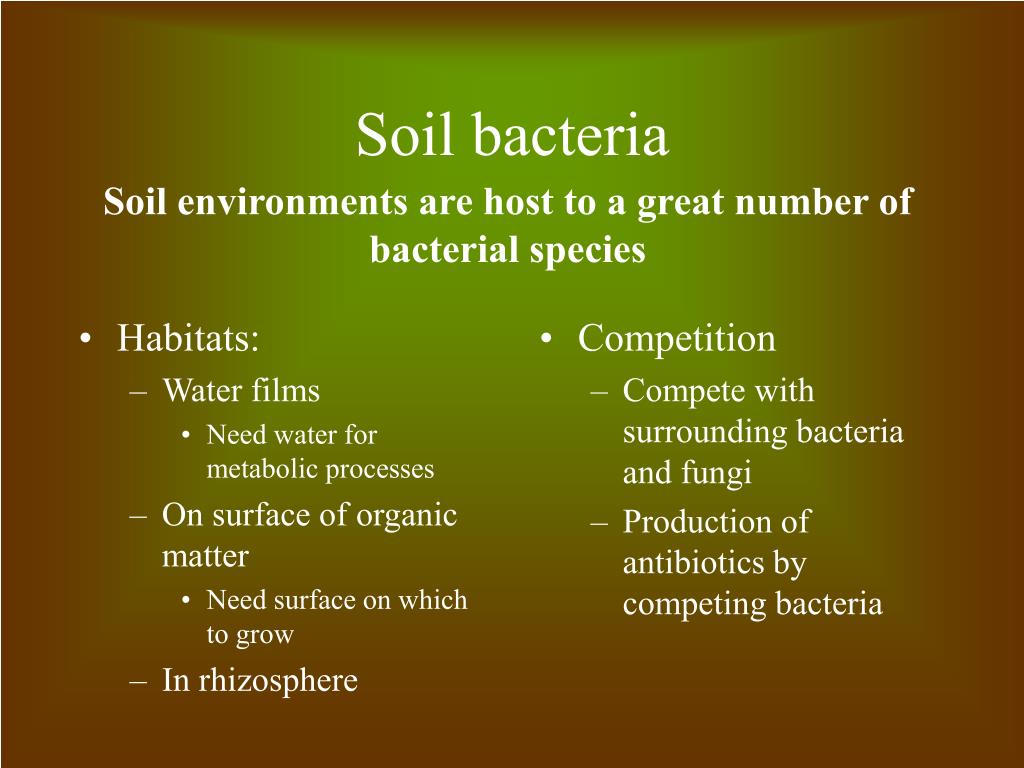 Soil bacteria

Soil environments are host to a great number of bacterial species

• Habitats:
– Water films
• Need water for metabolic processes
– On surface of organic matter
• Need surface on which to grow
– In rhizosphere

• Competition
– Compete with surrounding bacteria and fungi
– Production of antibiotics by competing bacteria